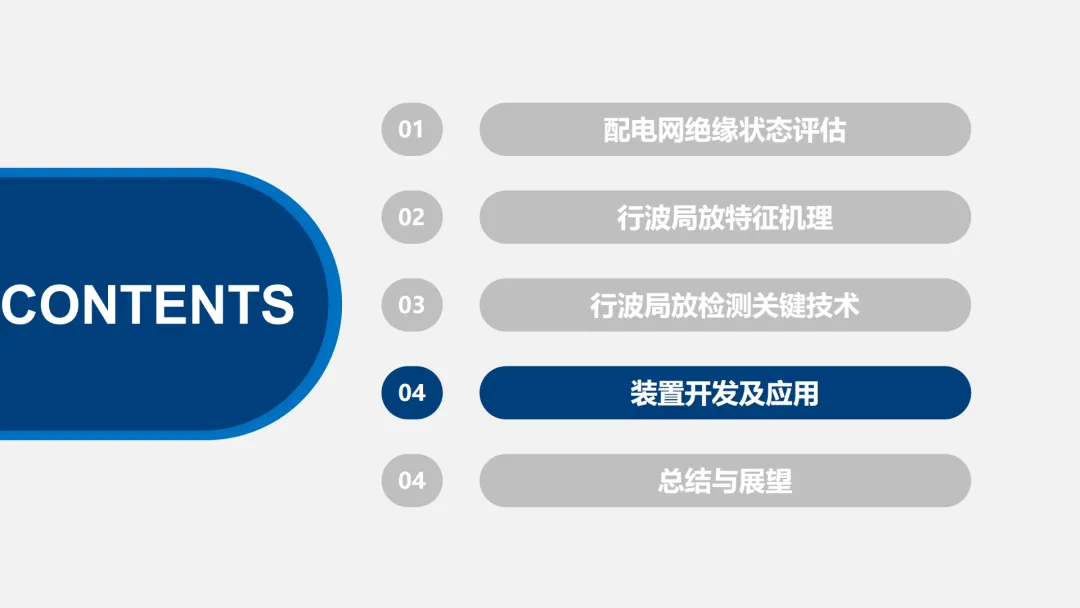 CONTENTS

01 配电网绝缘状态评估

02 行波局放特征机理

03 行波局放检测关键技术

04 装置开发及应用

04 总结与展望